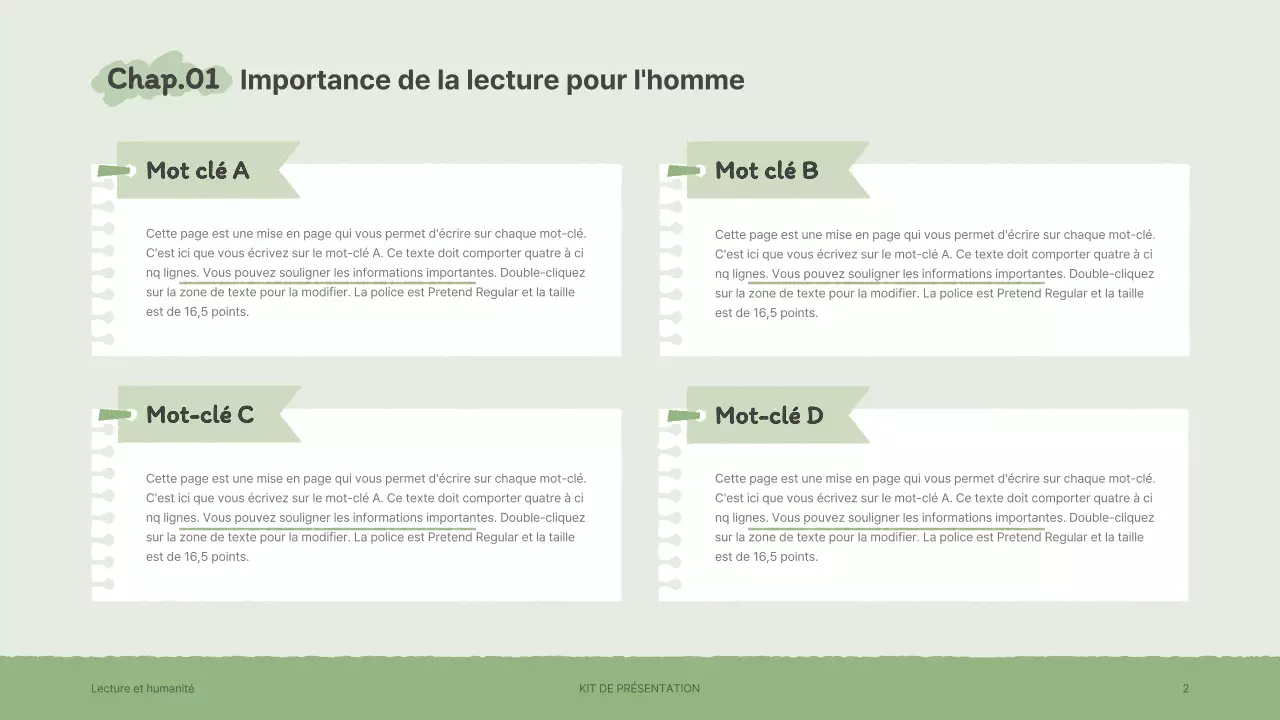 Chap.01 Importance de la lecture pour l'homme

Mot clé A

Cette page est une mise en page qui vous permet d'écrire sur chaque mot-clé. C'est ici que vous écrivez sur le mot-clé A. Ce texte doit comporter quatre à ci nq lignes. Vous pouvez souligner les informations importantes. Double-cliquez sur la zone de texte pour la modifier. La police est Pretend Regular et la taille est de 16,5 points.

Mot clé B

Cette page est une mise en page qui vous permet d'écrire sur chaque mot-clé. C'est ici que vous écrivez sur le mot-clé A. Ce texte doit comporter quatre à ci nq lignes. Vous pouvez souligner les informations importantes. Double-cliquez sur la zone de texte pour la modifier. La police est Pretend Regular et la taille est de 16,5 points.

Mot-clé C

Cette page est une mise en page qui vous permet d'écrire sur chaque mot-clé. C'est ici que vous écrivez sur le mot-clé A. Ce texte doit comporter quatre à ci nq lignes. Vous pouvez souligner les informations importantes. Double-cliquez sur la zone de texte pour la modifier. La police est Pretend Regular et la taille est de 16,5 points.

Mot-clé D

Cette page est une mise en page qui vous permet d'écrire sur chaque mot-clé. C'est ici que vous écrivez sur le mot-clé A. Ce texte doit comporter quatre à ci nq lignes. Vous pouvez souligner les informations importantes. Double-cliquez sur la zone de texte pour la modifier. La police est Pretend Regular et la taille est de 16,5 points.

Lecture et humanité
KIT DE PRÉSENTATION
2